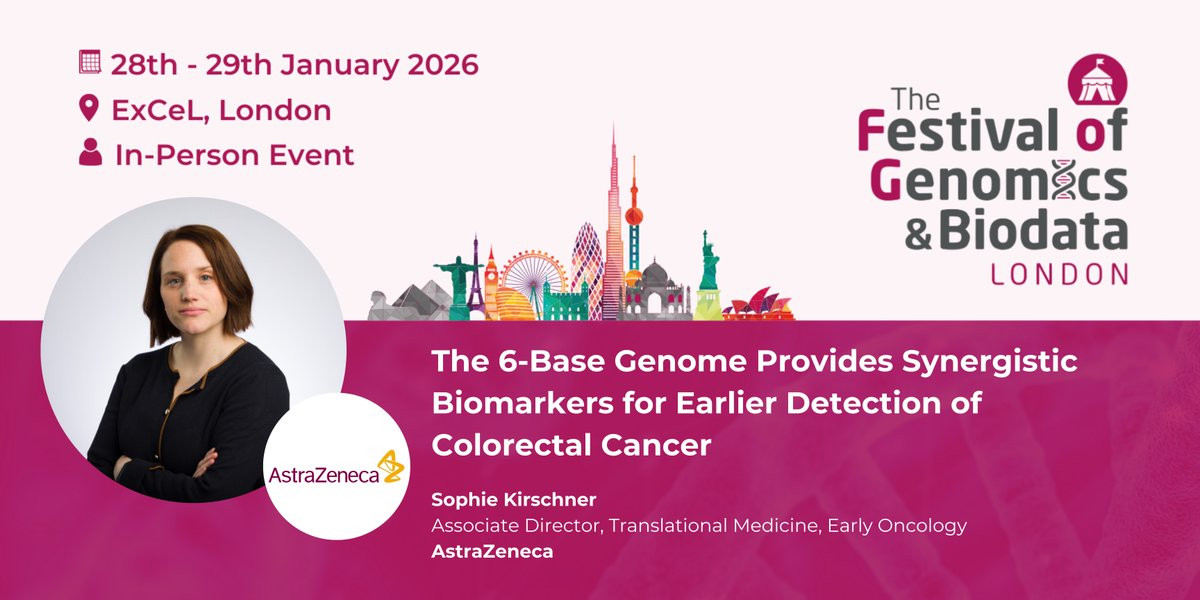 28th - 29th January 2026
ExCeL, London
In-Person Event

The Festival of Genomics & Biodata
LONDON

AstraZeneca

The 6-Base Genome Provides Synergistic Biomarkers for Earlier Detection of Colorectal Cancer

Sophie Kirschner
Associate Director, Translational Medicine, Early Oncology
AstraZeneca